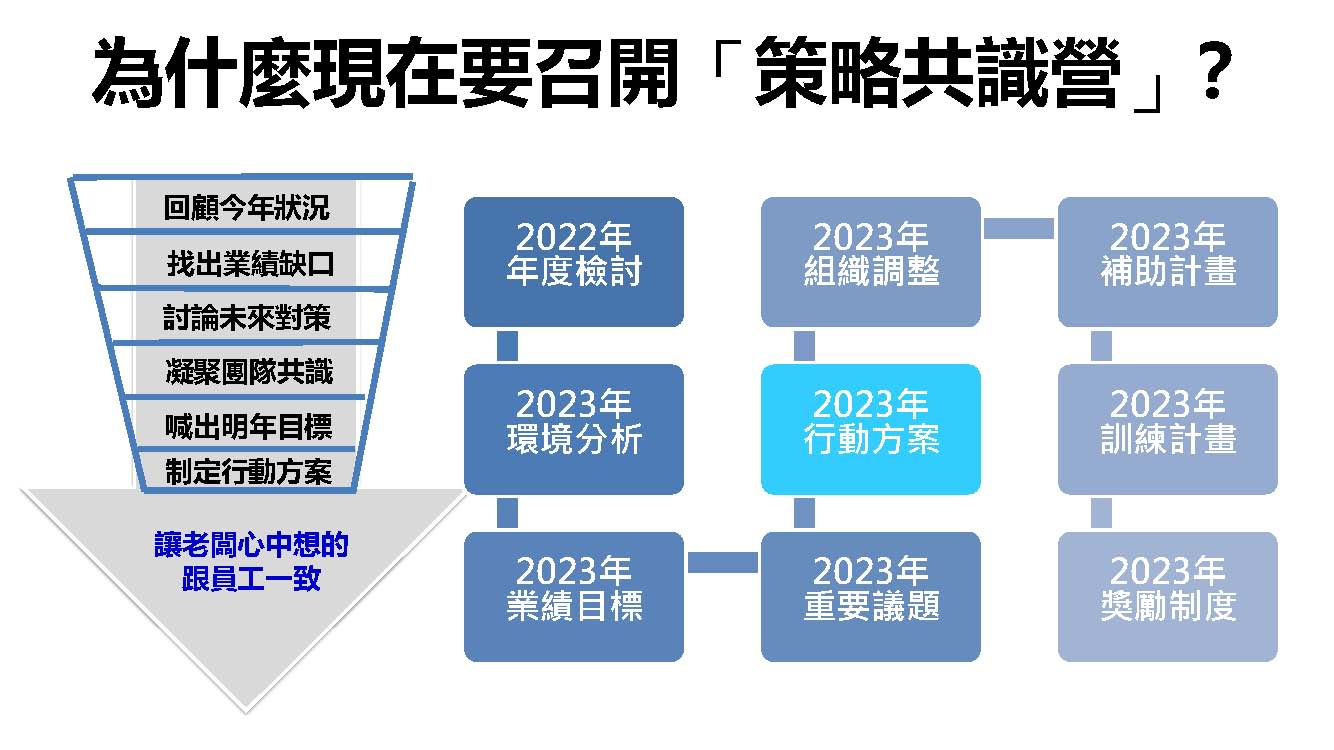 為什麼現在要召開「策略共識營」?

回顧今年狀況
找出業績缺口
討論未來對策
凝聚團隊共識
喊出明年目標
制定行動方案

讓老闆心中想的跟員工一致

2022年
年度檢討

2023年
環境分析

2023年
業績目標

2023年
重要議題

2023年
行動方案

2023年
組織調整

2023年
補助計畫

2023年
訓練計畫

2023年
獎勵制度